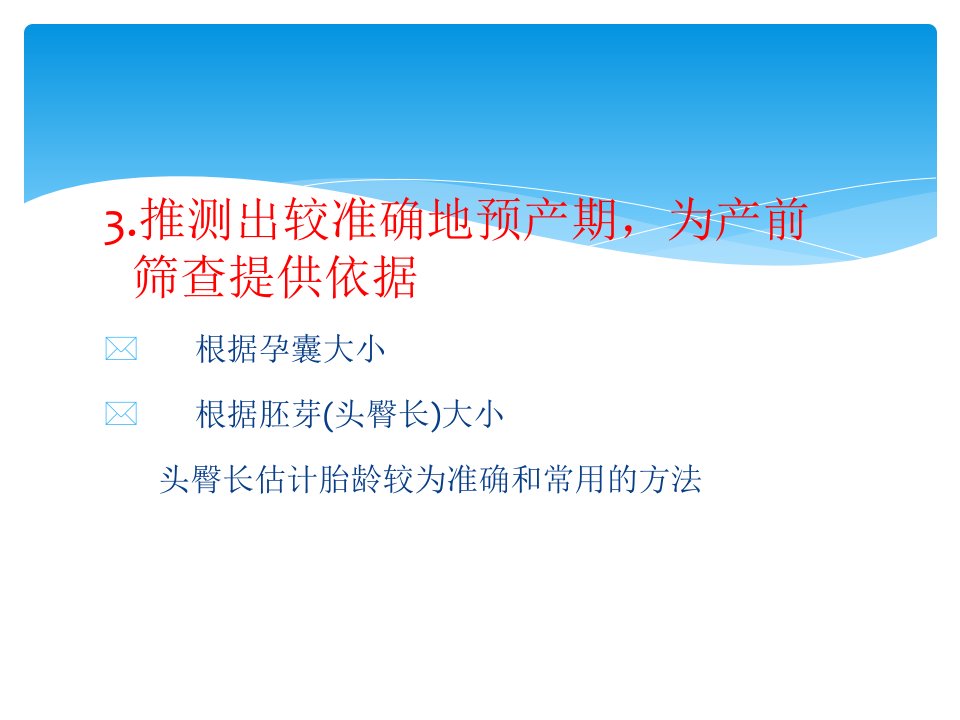 3.推测出较准确地预产期，为产前筛查提供依据

根据孕囊大小

根据胚芽(头臀长)大小

头臀长估计胎龄较为准确和常用的方法